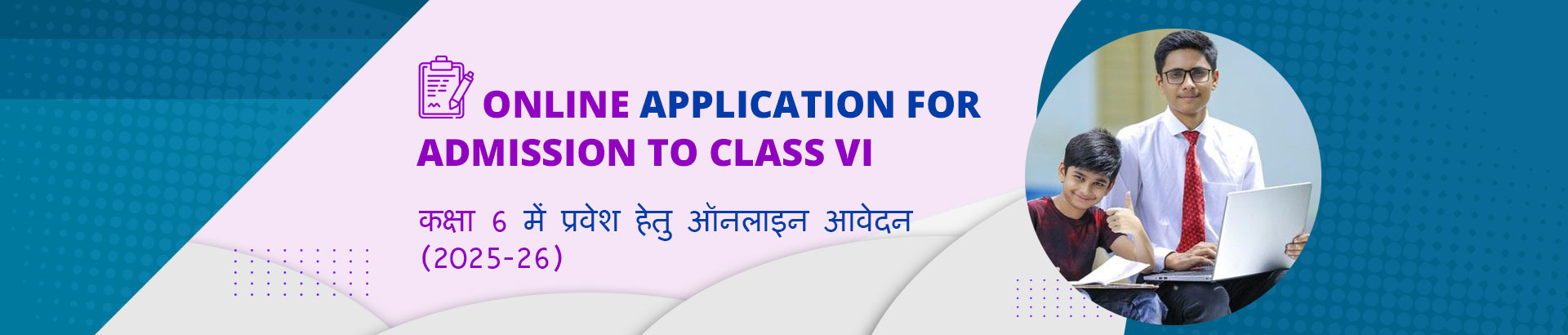 ONLINE APPLICATION FOR ADMISSION TO CLASS VI

कक्षा 6 में प्रवेश हेतु ऑनलाइन आवेदन (2025-26)